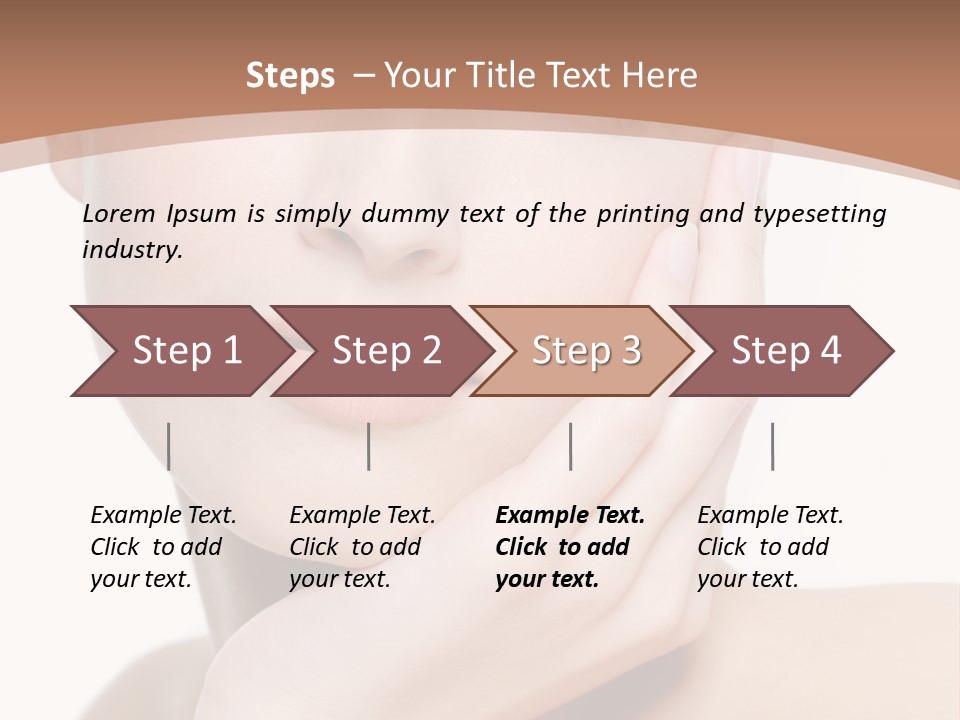 Steps – Your Title Text Here

Lorem Ipsum is simply dummy text of the printing and typesetting industry.

Step 1

Step 2

Step 3

Step 4

Example Text. Click to add your text.

Example Text. Click to add your text.

Example Text. Click to add your text.

Example Text. Click to add your text.